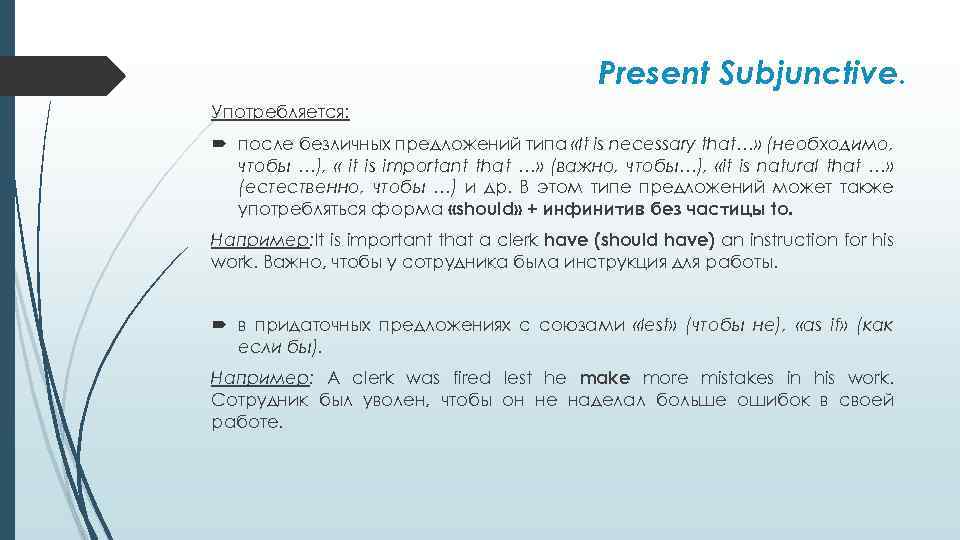 Present Subjunctive.

Употребляется:

после безличных предложений типа «it is necessary that…» (необходимо, чтобы …), « it is important that …» (важно, чтобы…), «it is natural that …» (естественно, чтобы …) и др. В этом типе предложений может также употребляться форма «should» + инфинитив без частицы to.

Например:It is important that a clerk have (should have) an instruction for his work. Важно, чтобы у сотрудника была инструкция для работы.

в придаточных предложениях с союзами «lest» (чтобы не), «as if» (как если бы).

Например: A clerk was fired lest he make more mistakes in his work. Сотрудник был уволен, чтобы он не наделал больше ошибок в своей работе.